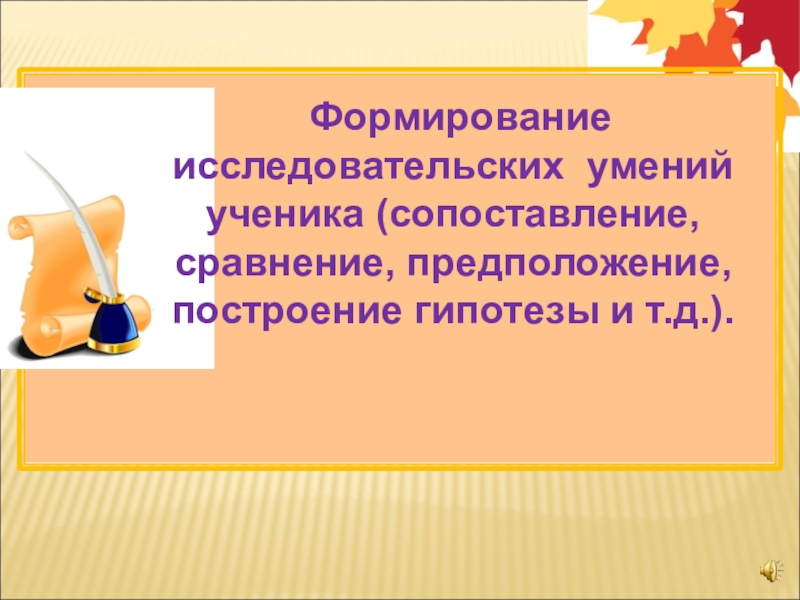 Формирование исследовательских умений ученика (сопоставление, сравнение, предположение, построение гипотезы и т.д.).